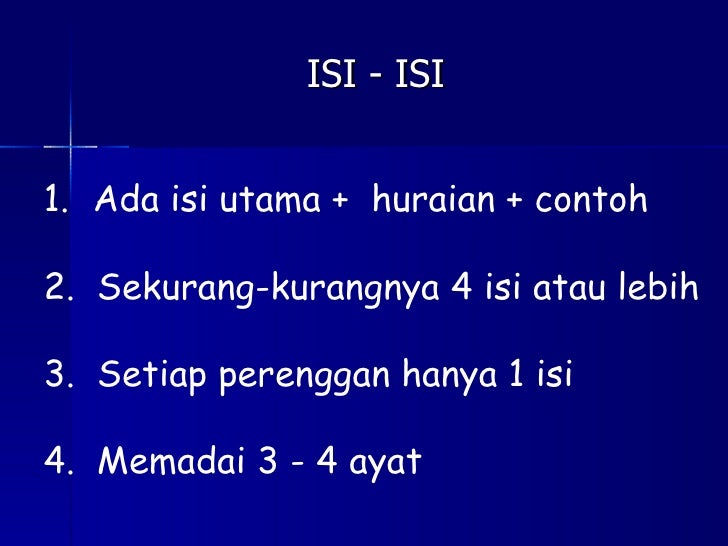 ISI - ISI

1. Ada isi utama + huraian + contoh

2. Sekurang-kurangnya 4 isi atau lebih

3. Setiap perenggan hanya 1 isi

4. Memadai 3 - 4 ayat